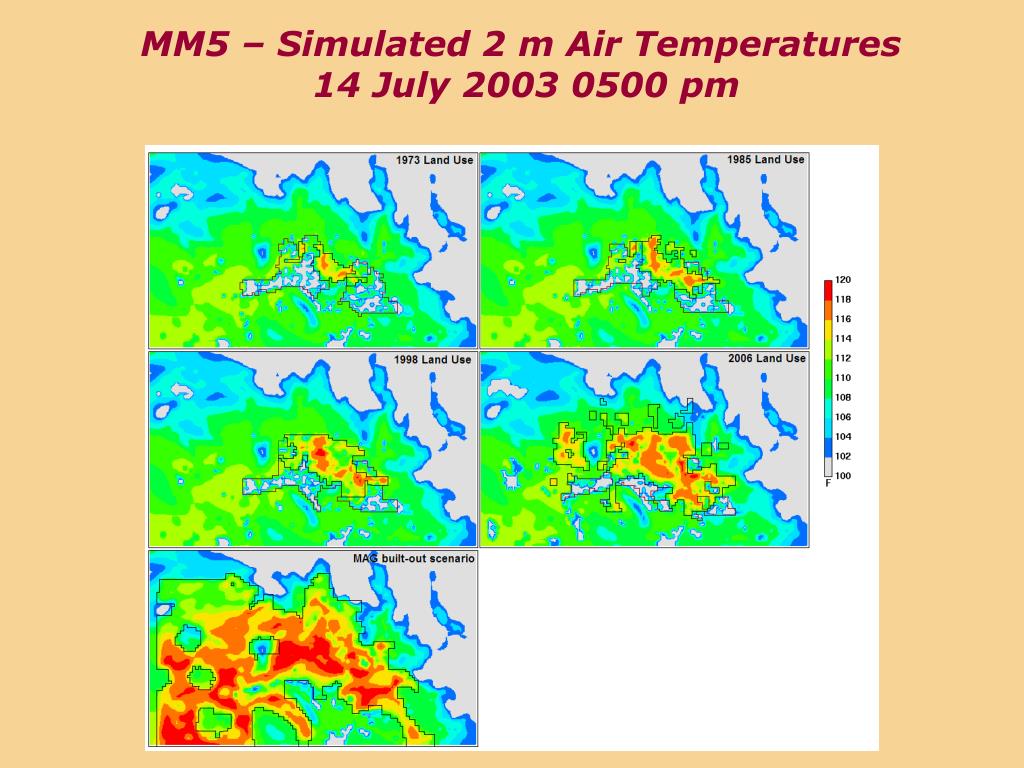 MM5 – Simulated 2 m Air Temperatures
14 July 2003 0500 pm

1973 Land Use

1985 Land Use

1998 Land Use

2006 Land Use

MAG built-out scenario

120
118
116
114
112
110
108
106
104
102
100
F